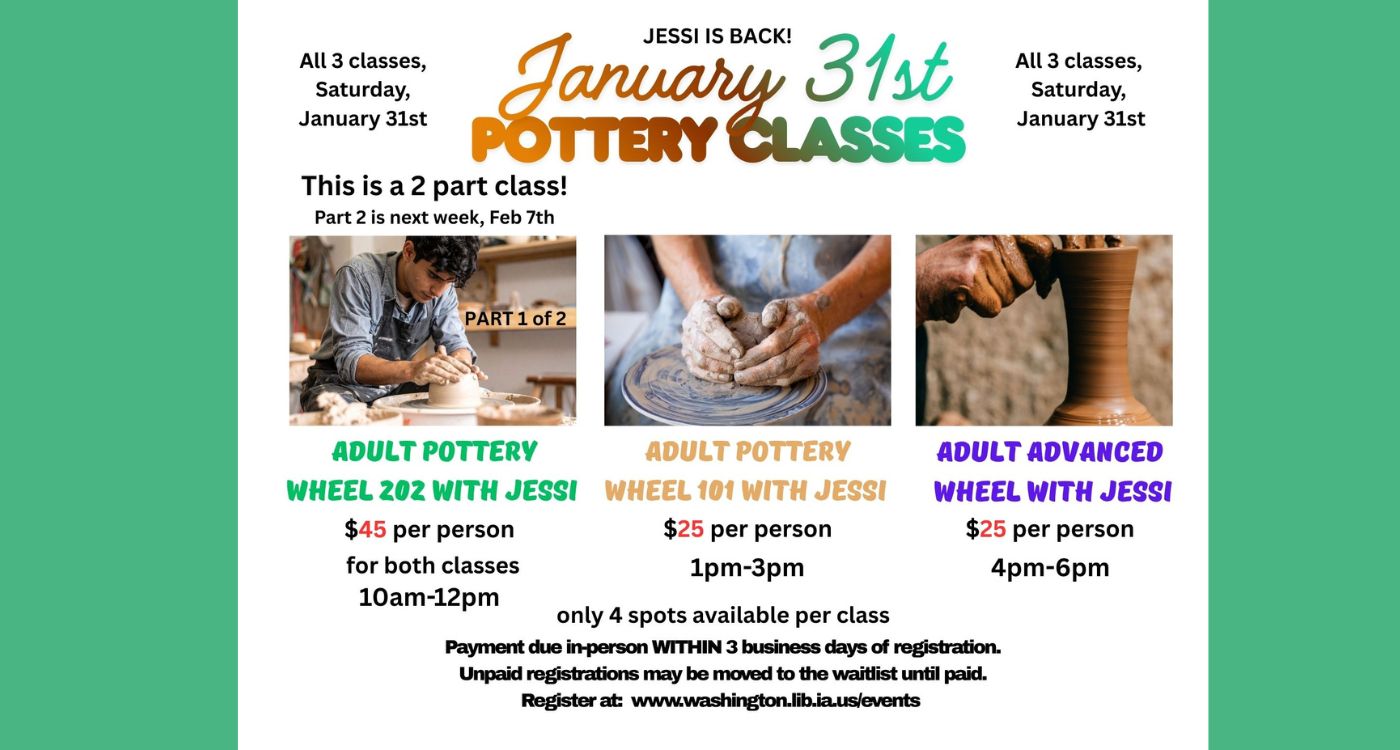 All 3 classes, Saturday, January 31st

JESSI IS BACK!

January 31st
POTTERY CLASSES

All 3 classes, Saturday, January 31st

This is a 2 part class!
Part 2 is next week, Feb 7th

PART 1 of 2

ADULT POTTERY WHEEL 202 WITH JESSI
$45 per person
for both classes
10am-12pm

ADULT POTTERY WHEEL 101 WITH JESSI
$25 per person
1pm-3pm

ADULT ADVANCED WHEEL WITH JESSI
$25 per person
4pm-6pm

only 4 spots available per class

Payment due in-person WITHIN 3 business days of registration.
Unpaid registrations may be moved to the waitlist until paid.
Register at: www.washington.lib.ia.us/events